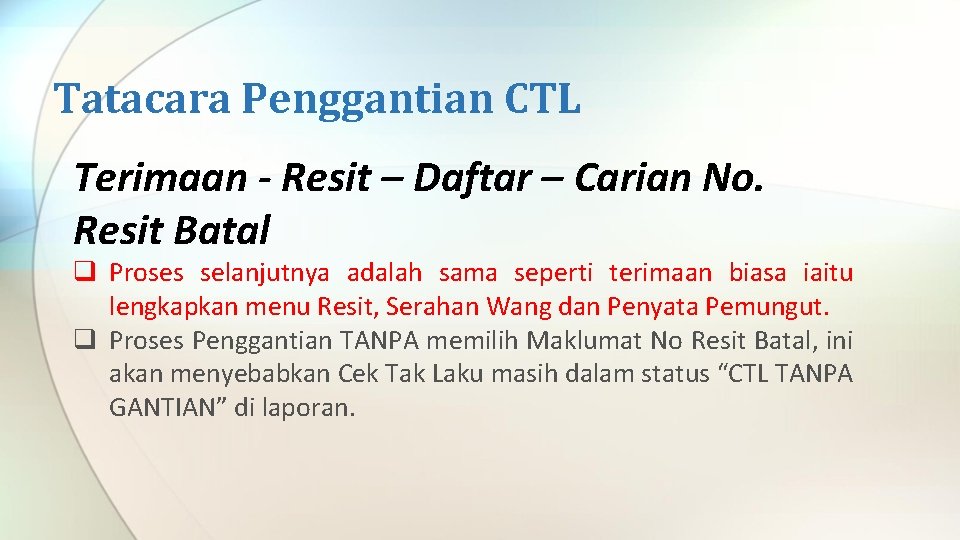 Tatacara Penggantian CTL

Terimaan - Resit – Daftar – Carian No. Resit Batal

❑ Proses selanjutnya adalah sama seperti terimaan biasa iaitu lengkapkan menu Resit, Serahan Wang dan Penyata Pemungut.
❑ Proses Penggantian TANPA memilih Maklumat No Resit Batal, ini akan menyebabkan Cek Tak Laku masih dalam status “CTL TANPA GANTIAN” di laporan.